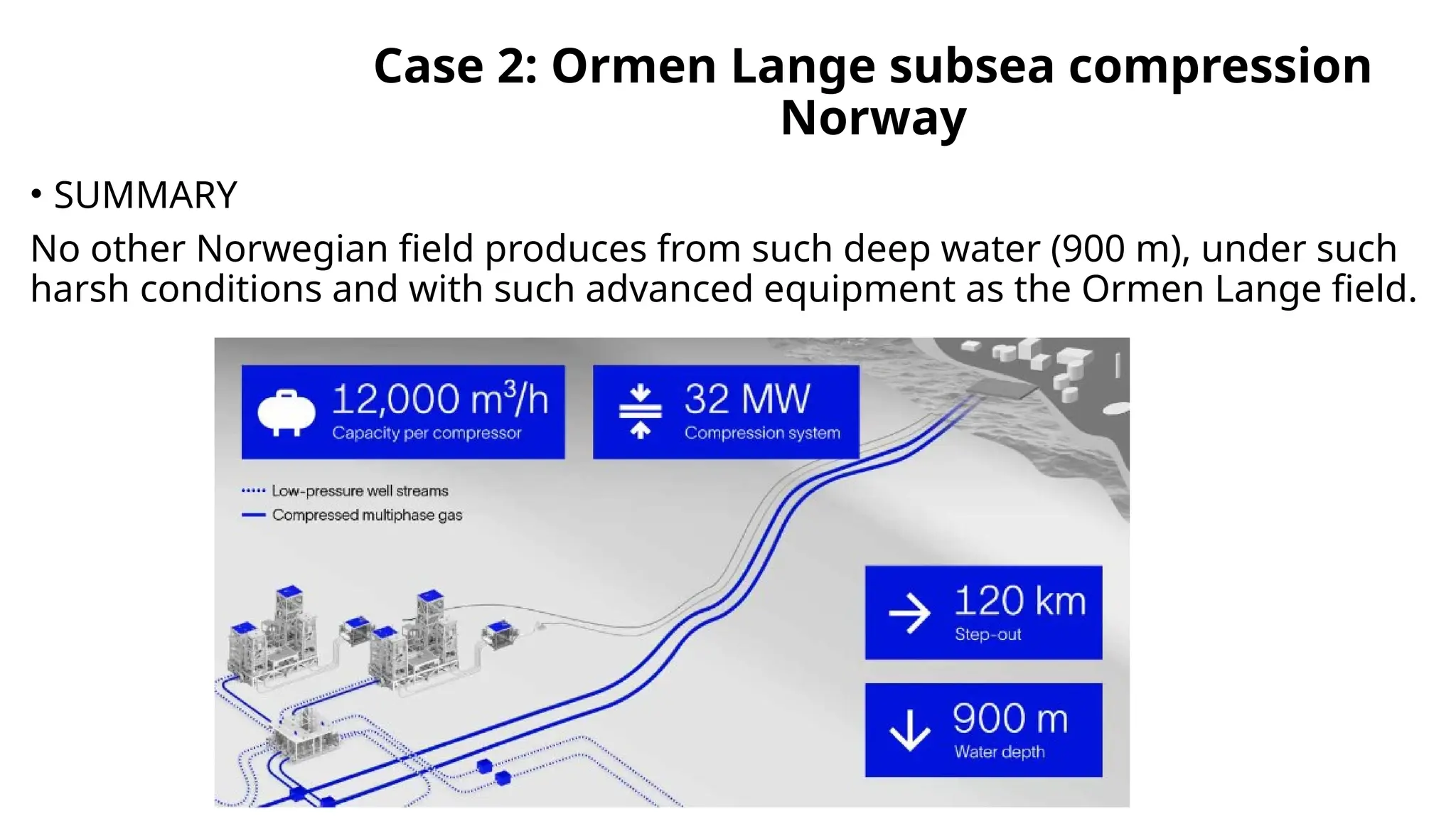 Case 2: Ormen Lange subsea compression Norway

• SUMMARY

No other Norwegian field produces from such deep water (900 m), under such harsh conditions and with such advanced equipment as the Ormen Lange field.

12,000 $m^3/h$
Capacity per compressor

32 MW
Compression system

Low-pressure well streams
Compressed multiphase gas

120 km
Step-out

900 m
Water depth